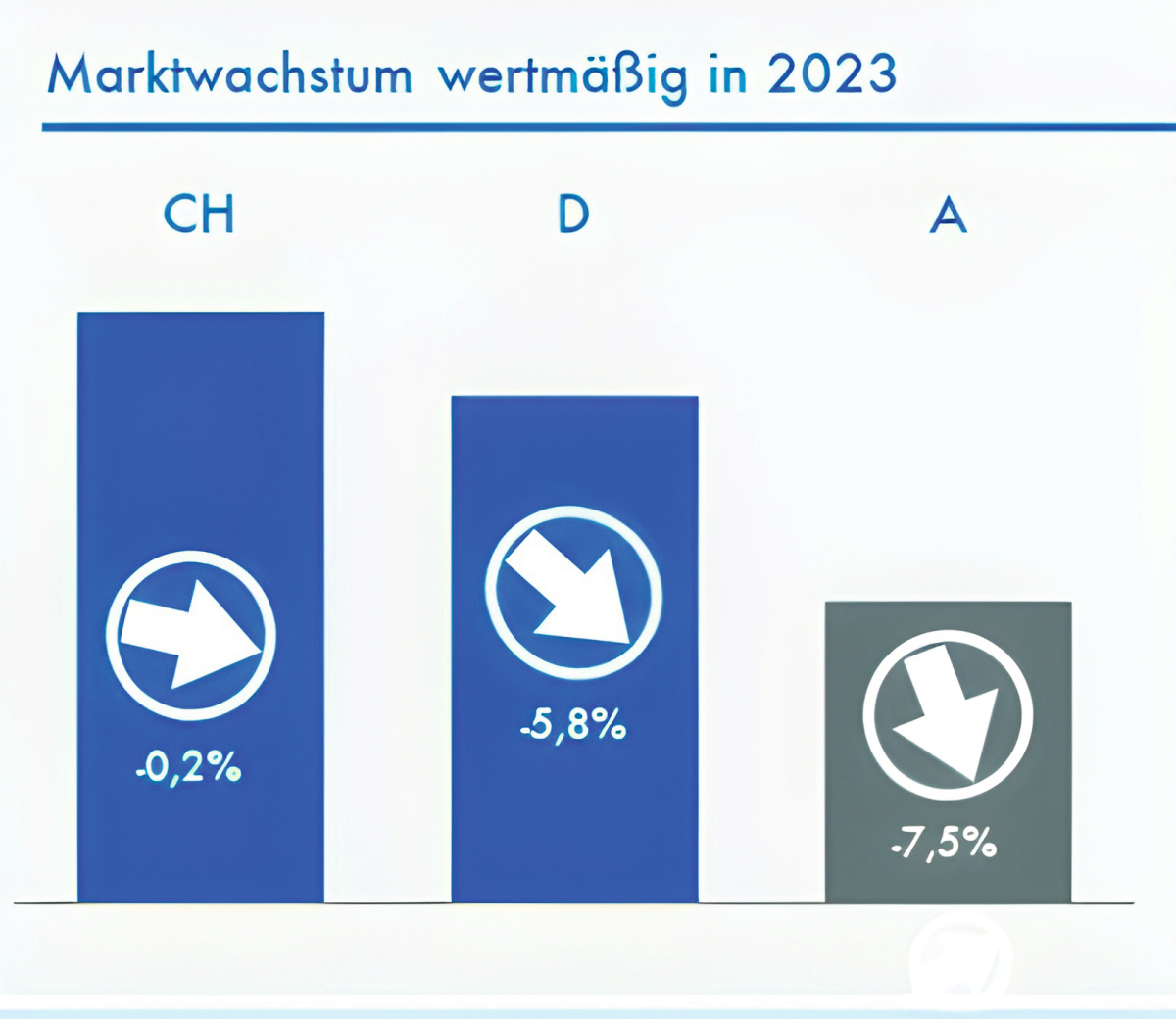 Marktwachstum wertmäßig in 2023

CH

D

A

-0,2%

-5,8%

-7,5%